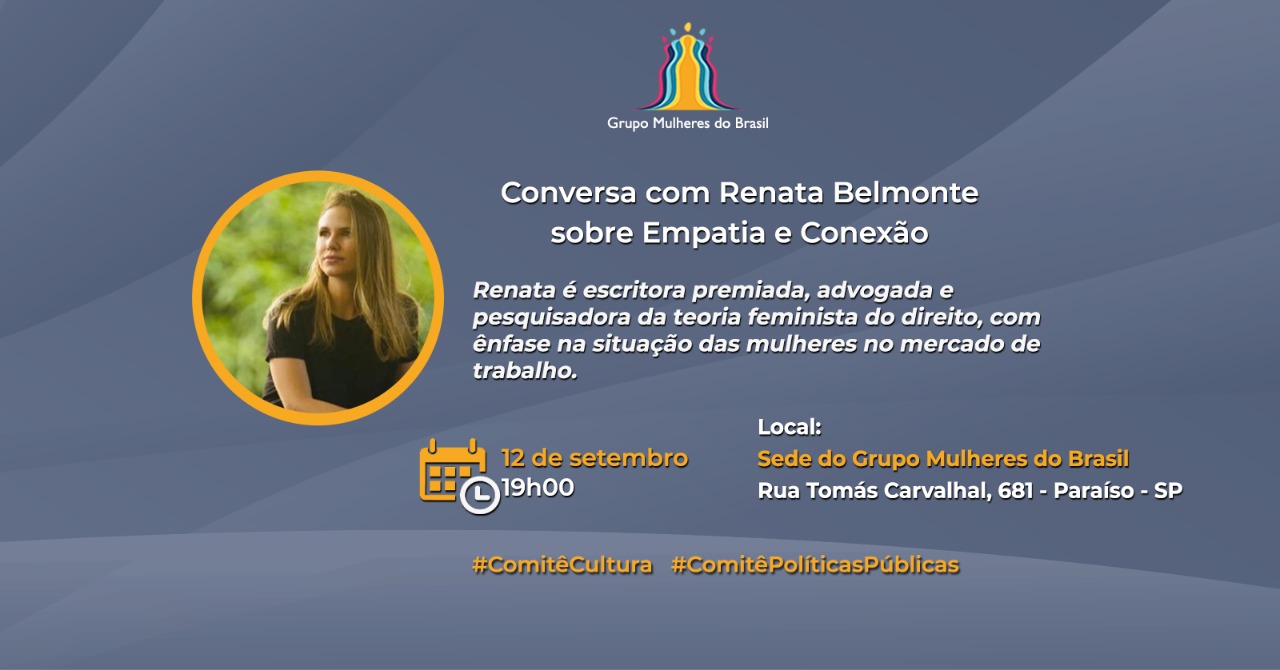 Grupo Mulheres do Brasil

Conversa com Renata Belmonte sobre Empatia e Conexão

Renata é escritora premiada, advogada e pesquisadora da teoria feminista do direito, com ênfase na situação das mulheres no mercado de trabalho.

12 de setembro
19h00

Local:
Sede do Grupo Mulheres do Brasil
Rua Tomás Carvalhal, 681 - Paraíso - SP

#ComitêCultura #ComitêPolíticasPúblicas